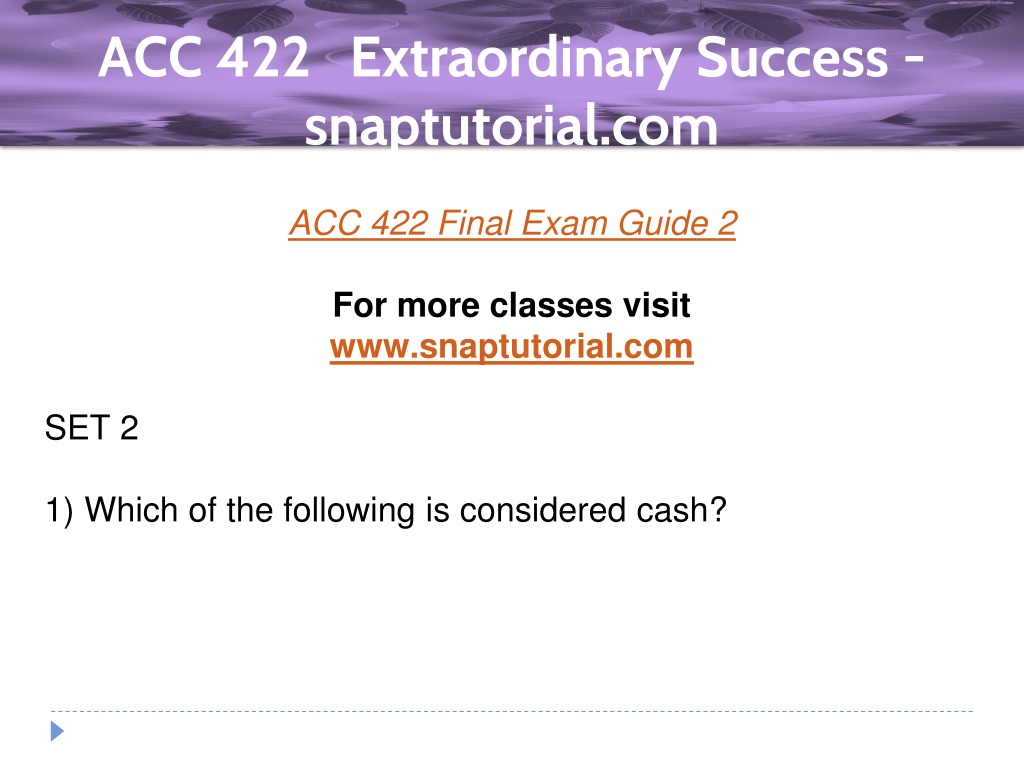 ACC 422 Extraordinary Success - snaptutorial.com

ACC 422 Final Exam Guide 2

For more classes visit
www.snaptutorial.com

SET 2

1) Which of the following is considered cash?